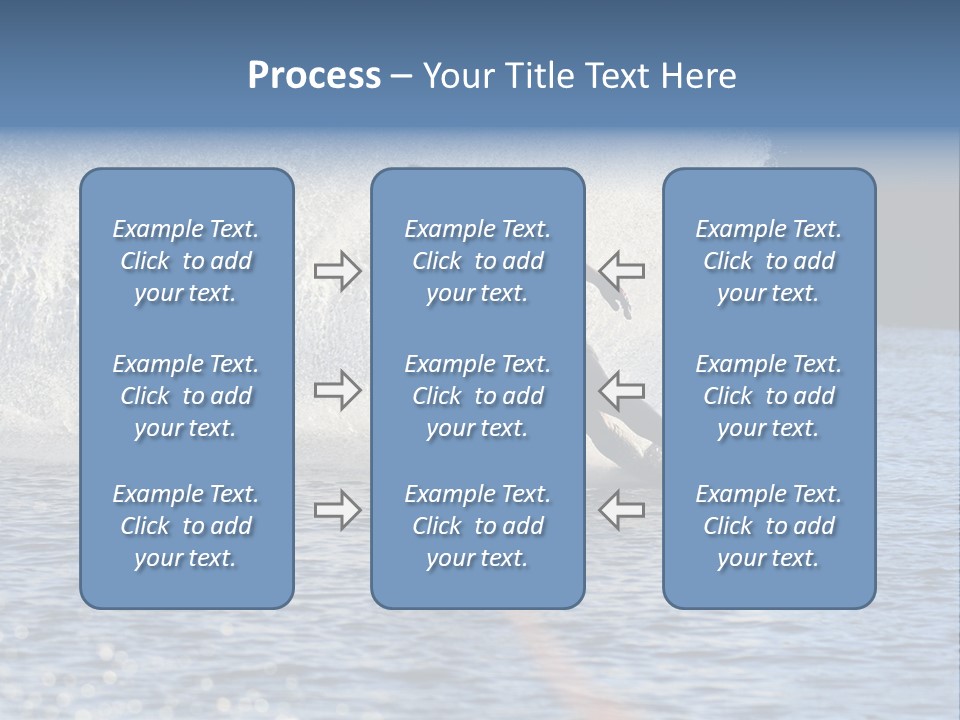 Process – Your Title Text Here

Example Text. Click to add your text.

Example Text. Click to add your text.

Example Text. Click to add your text.

Example Text. Click to add your text.

Example Text. Click to add your text.

Example Text. Click to add your text.

Example Text. Click to add your text.

Example Text. Click to add your text.

Example Text. Click to add your text.